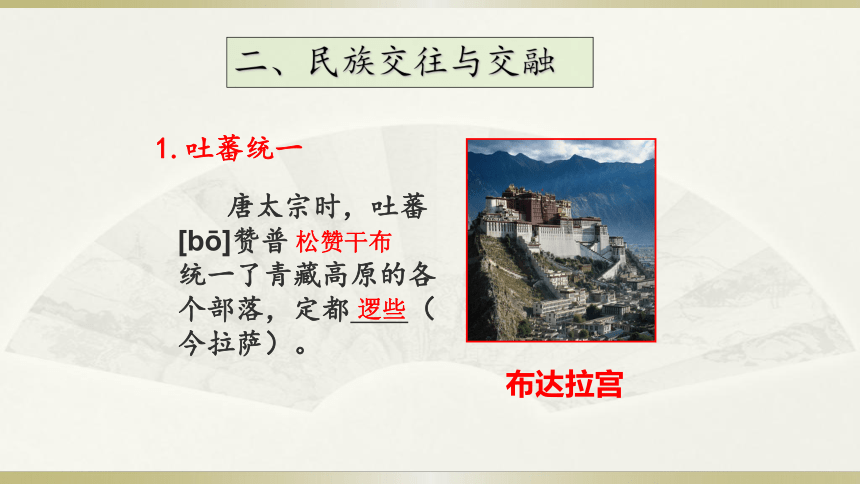 二、民族交往与交融

1. 吐蕃统一

唐太宗时，吐蕃[bō]赞普 松赞干布 统一了青藏高原的各个部落，定都 逻些（今拉萨）。

布达拉宫